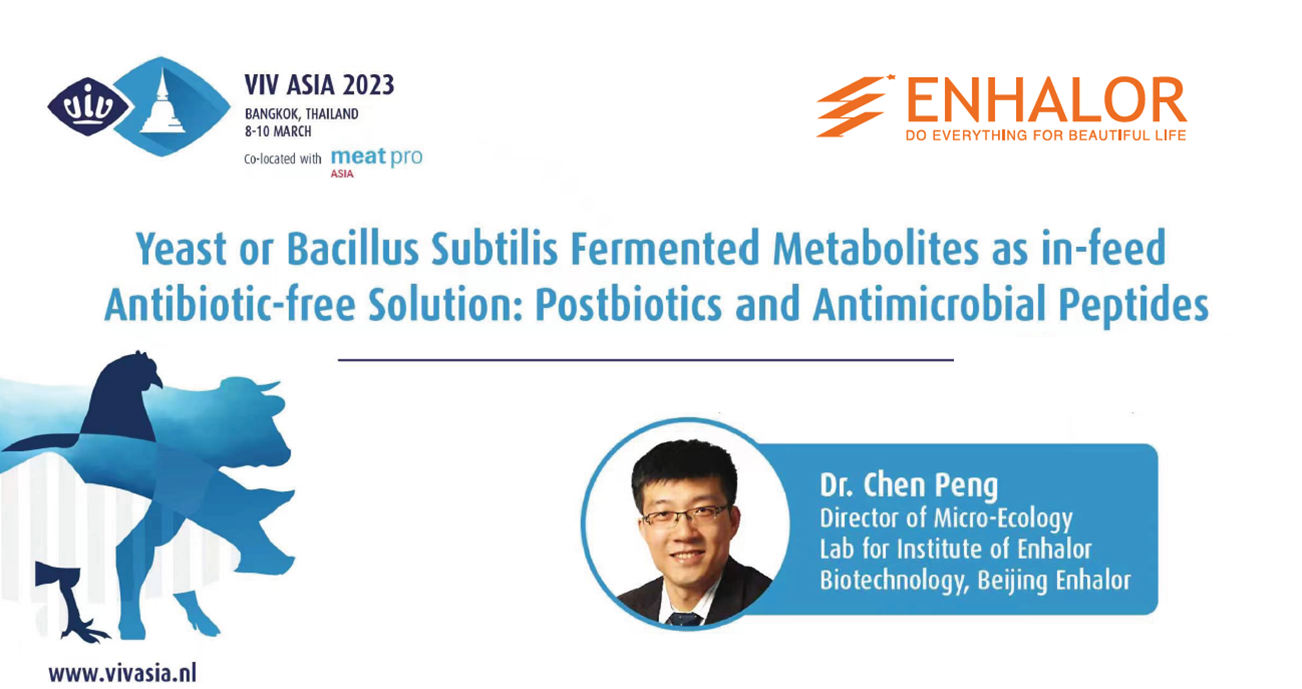 viv

VIV ASIA 2023
BANGKOK, THAILAND
8-10 MARCH
Co-located with meat pro ASIA

ENHALOR
DO EVERYTHING FOR BEAUTIFUL LIFE

Yeast or Bacillus Subtilis Fermented Metabolites as in-feed Antibiotic-free Solution: Postbiotics and Antimicrobial Peptides

Dr. Chen Peng
Director of Micro-Ecology Lab for Institute of Enhalor Biotechnology, Beijing Enhalor

www.vivasia.nl